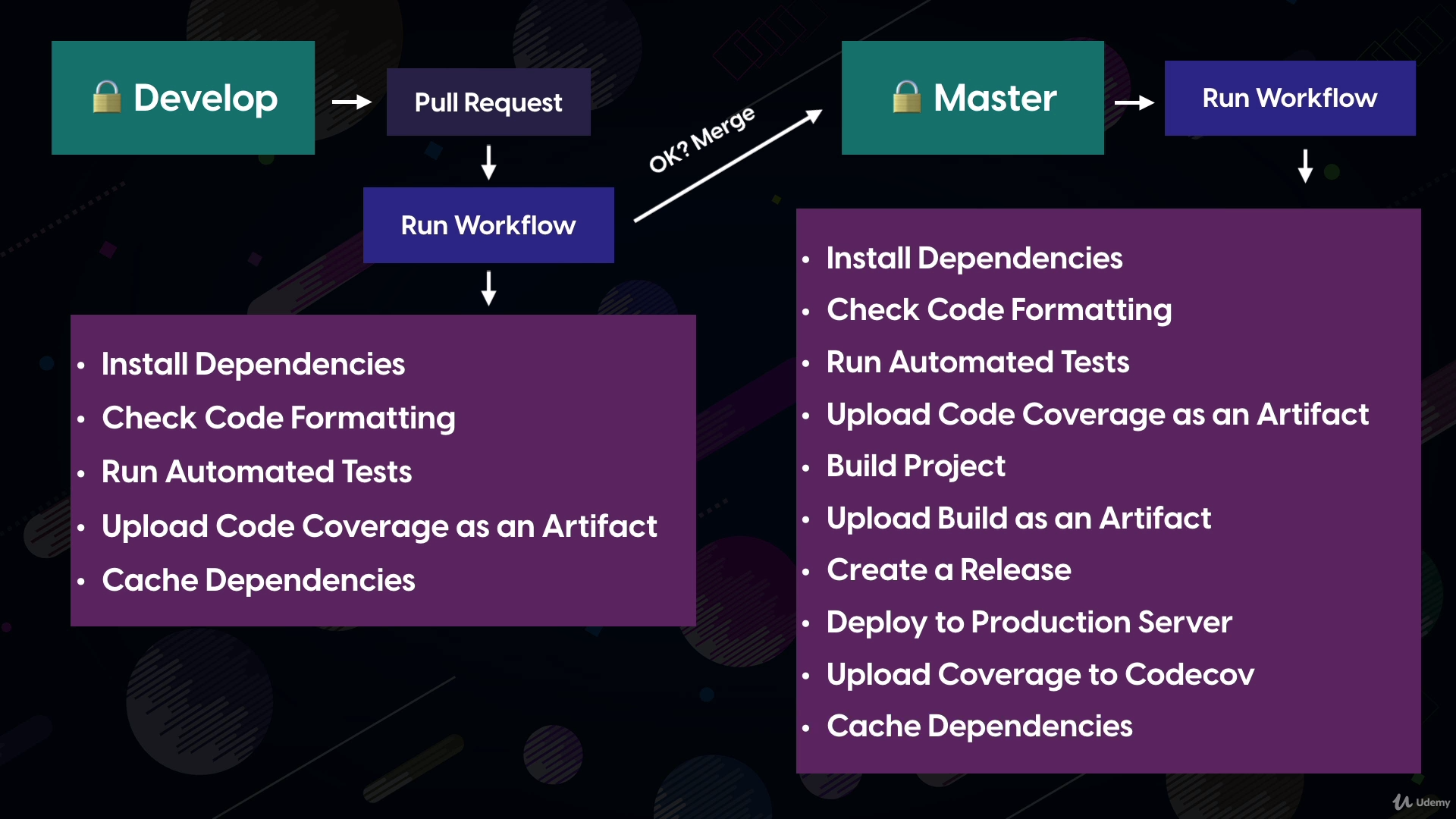 Develop

Pull Request

Run Workflow

- Install Dependencies
- Check Code Formatting
- Run Automated Tests
- Upload Code Coverage as an Artifact
- Cache Dependencies

OK? Merge

Master

Run Workflow

- Install Dependencies
- Check Code Formatting
- Run Automated Tests
- Upload Code Coverage as an Artifact
- Build Project
- Upload Build as an Artifact
- Create a Release
- Deploy to Production Server
- Upload Coverage to Codecov
- Cache Dependencies

Udemy